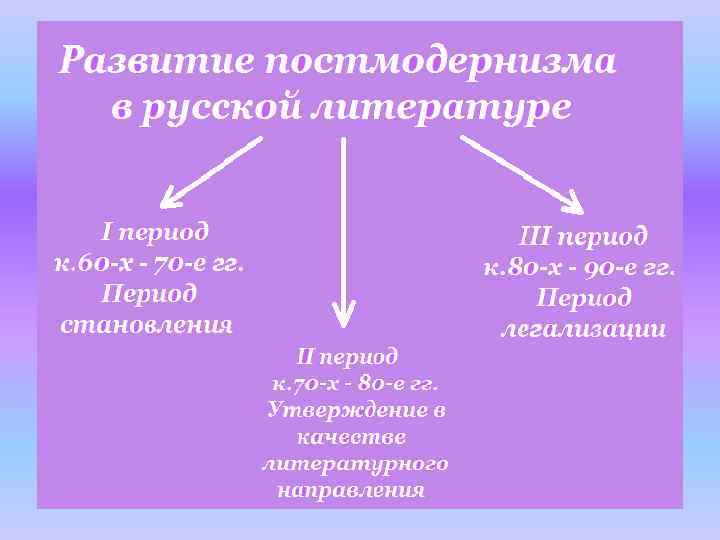 Развитие постмодернизма в русской литературе

I период
к.60-х - 70-е гг.
Период
становления

II период
к.70-х - 80-е гг.
Утверждение в качестве литературного направления

III период
к.80-х - 90-е гг.
Период
легализации